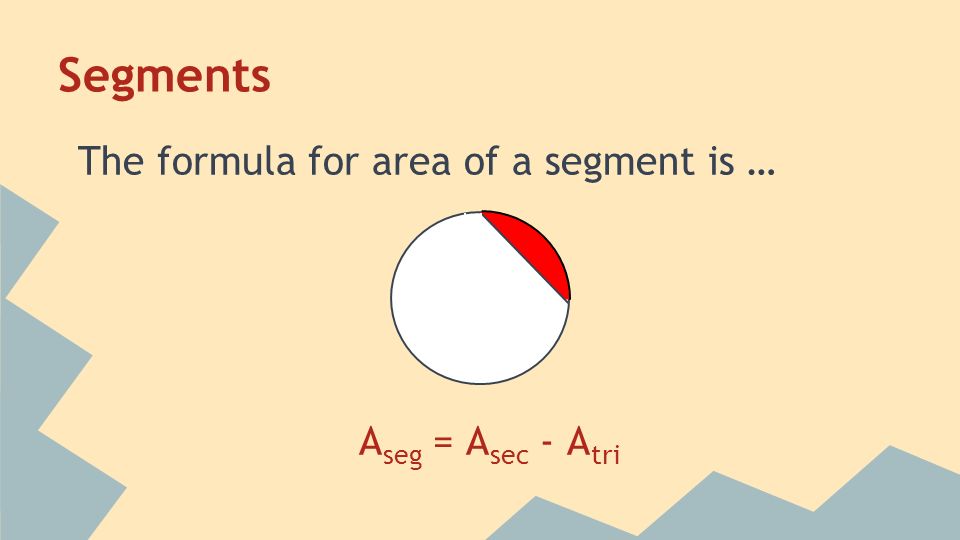 Segments

The formula for area of a segment is …

$A_{seg} = A_{sec} - A_{tri}$